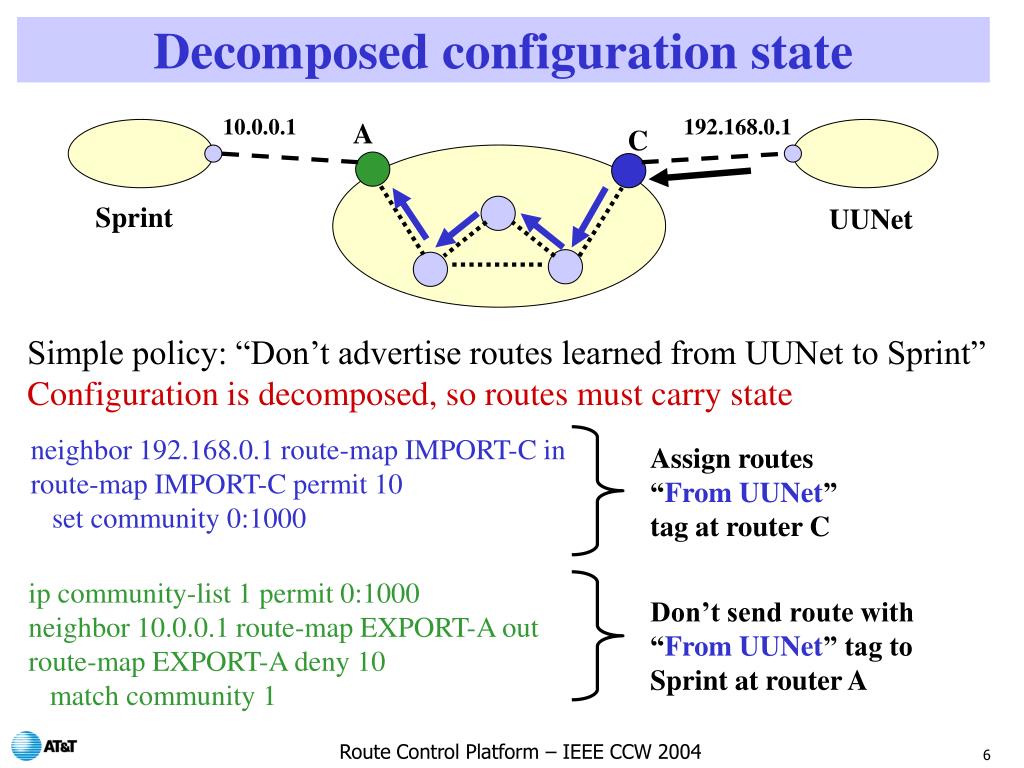 Decomposed configuration state

10.0.0.1

A

C

192.168.0.1

Sprint

UUNet

Simple policy: “Don’t advertise routes learned from UUNet to Sprint”
Configuration is decomposed, so routes must carry state

neighbor 192.168.0.1 route-map IMPORT-C in
route-map IMPORT-C permit 10
set community 0:1000

Assign routes “From UUNet” tag at router C

ip community-list 1 permit 0:1000
neighbor 10.0.0.1 route-map EXPORT-A out
route-map EXPORT-A deny 10
match community 1

Don’t send route with “From UUNet” tag to Sprint at router A

AT&T

Route Control Platform – IEEE CCW 2004

6